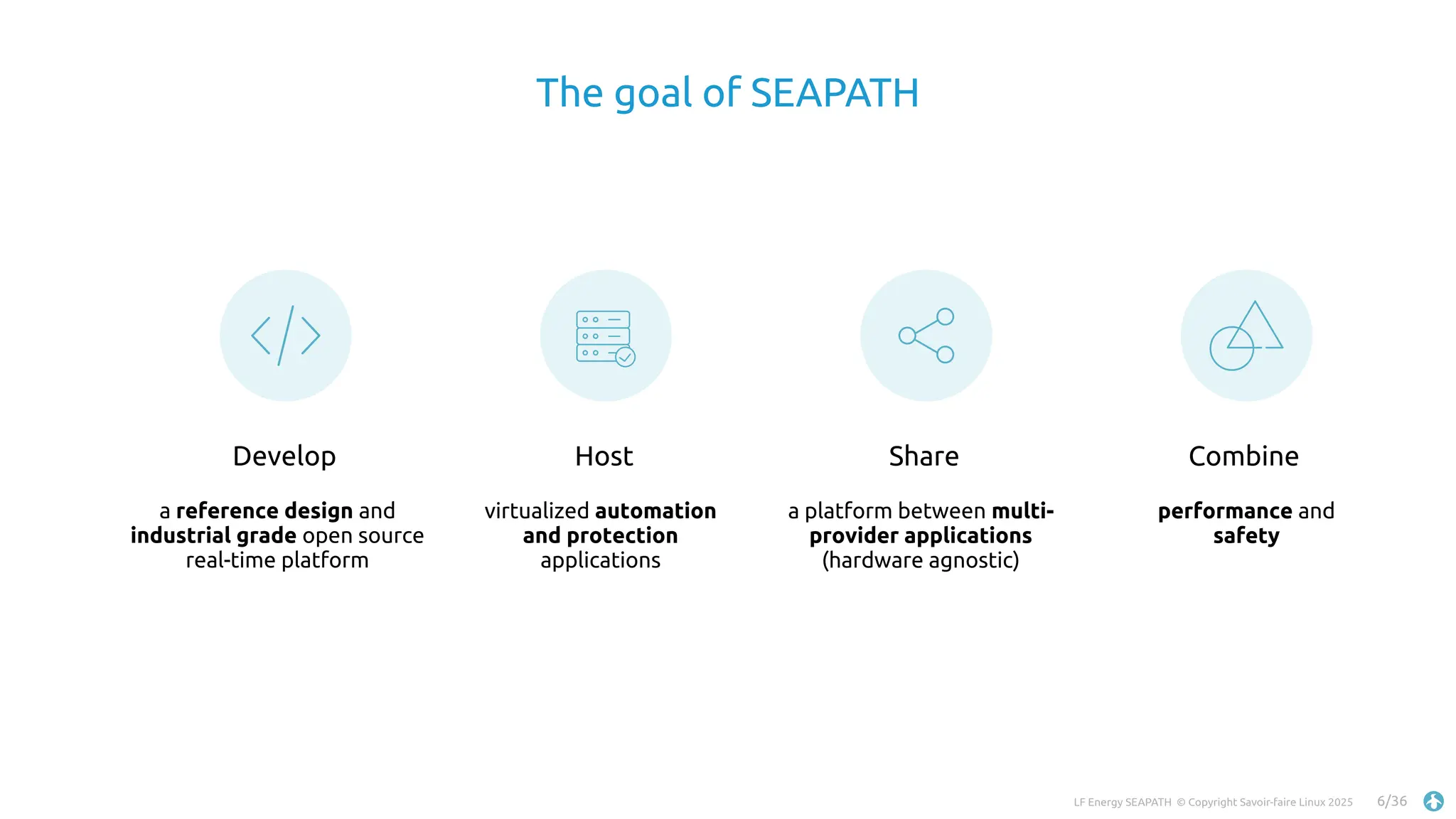 The goal of SEAPATH

Develop

a reference design and industrial grade open source real-time platform

Host

virtualized automation and protection applications

Share

a platform between multi-provider applications (hardware agnostic)

Combine

performance and safety

LF Energy SEAPATH © Copyright Savoir-faire Linux 2025 6/36